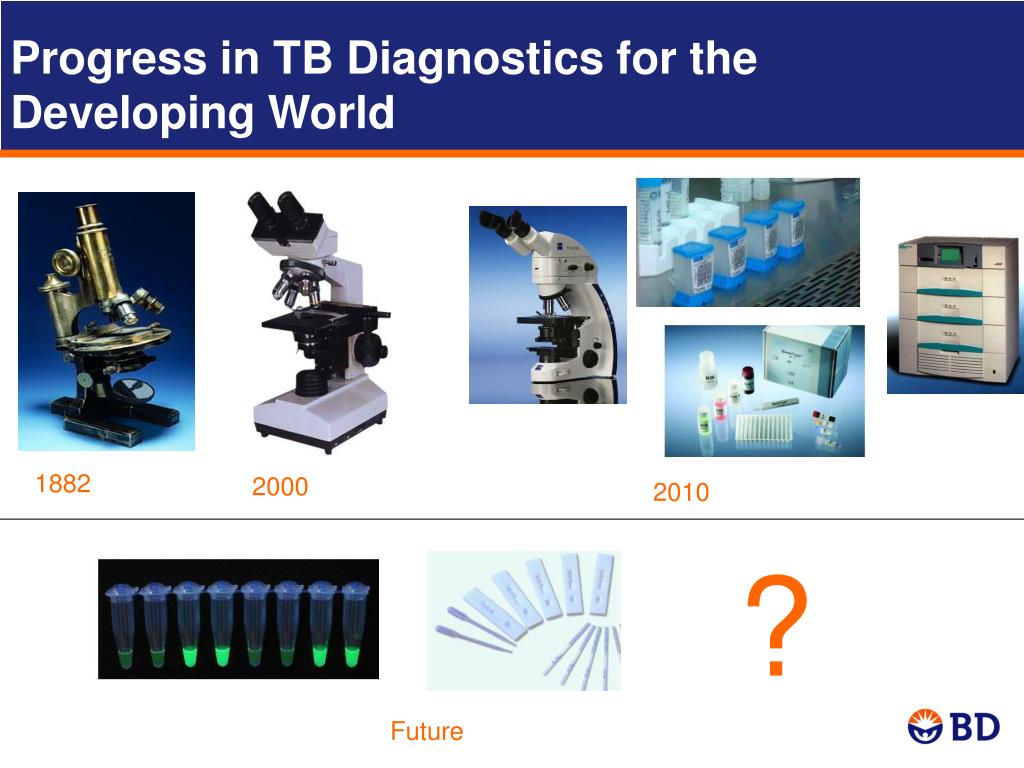 Progress in TB Diagnostics for the Developing World

1882

2000

2010

?

Future

BD